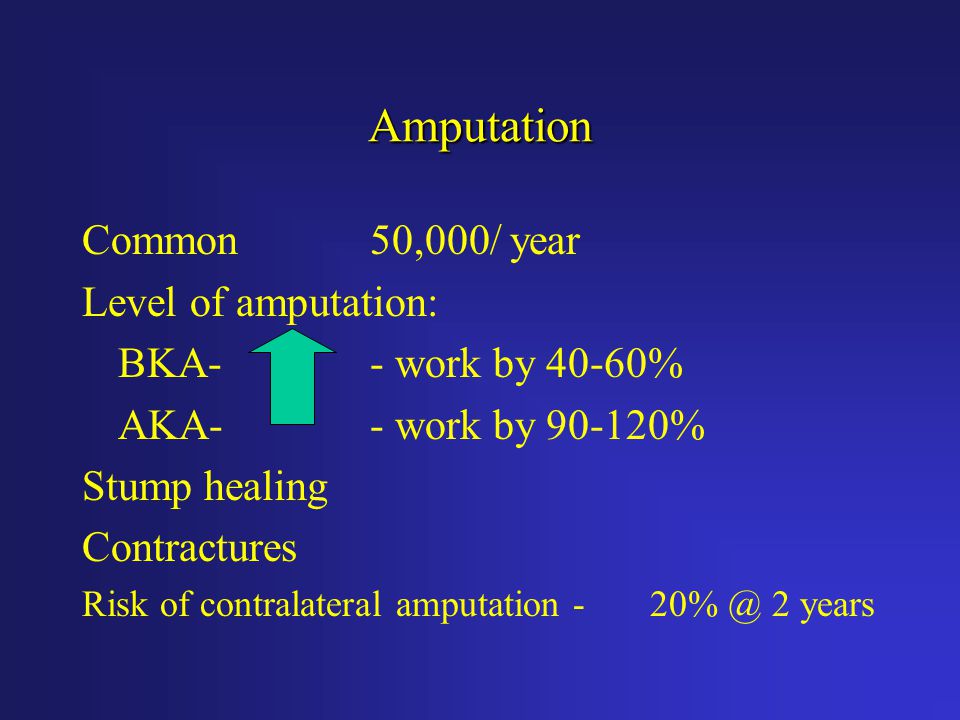 Amputation

Common 50,000/ year

Level of amputation:

BKA- - work by 40-60%

AKA- - work by 90-120%

Stump healing

Contractures

Risk of contralateral amputation - 20% @ 2 years